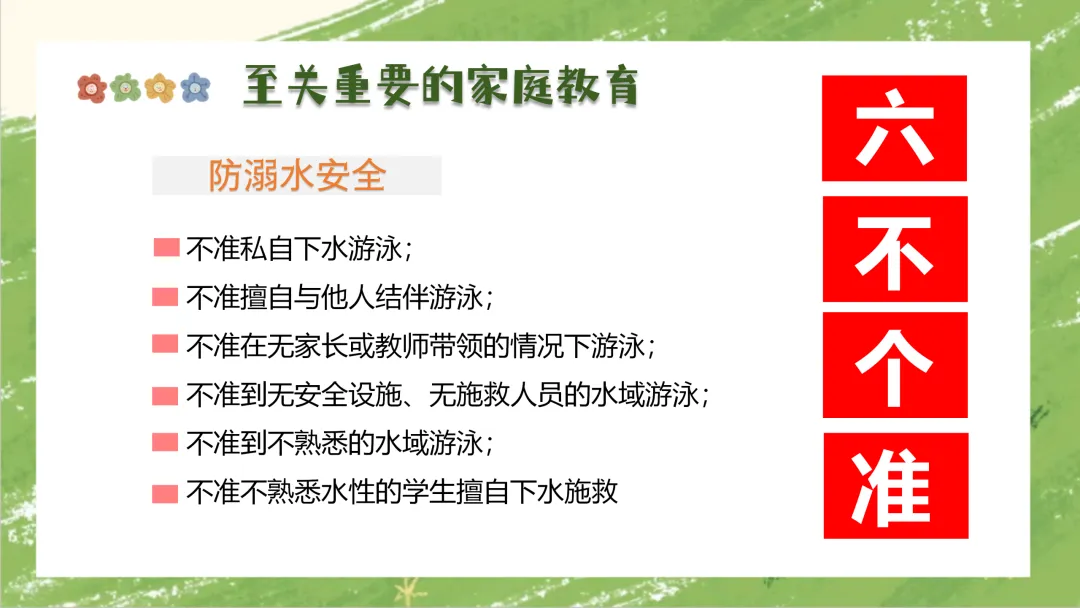 至关重要的家庭教育

防溺水安全

不准私自下水游泳；

不准擅自与他人结伴游泳；

不准在无家长或教师带领的情况下游泳；

不准到无安全设施、无施救人员的水域游泳；

不准到不熟悉的水域游泳；

不准不熟悉水性的学生擅自下水施救

六
不
个
准